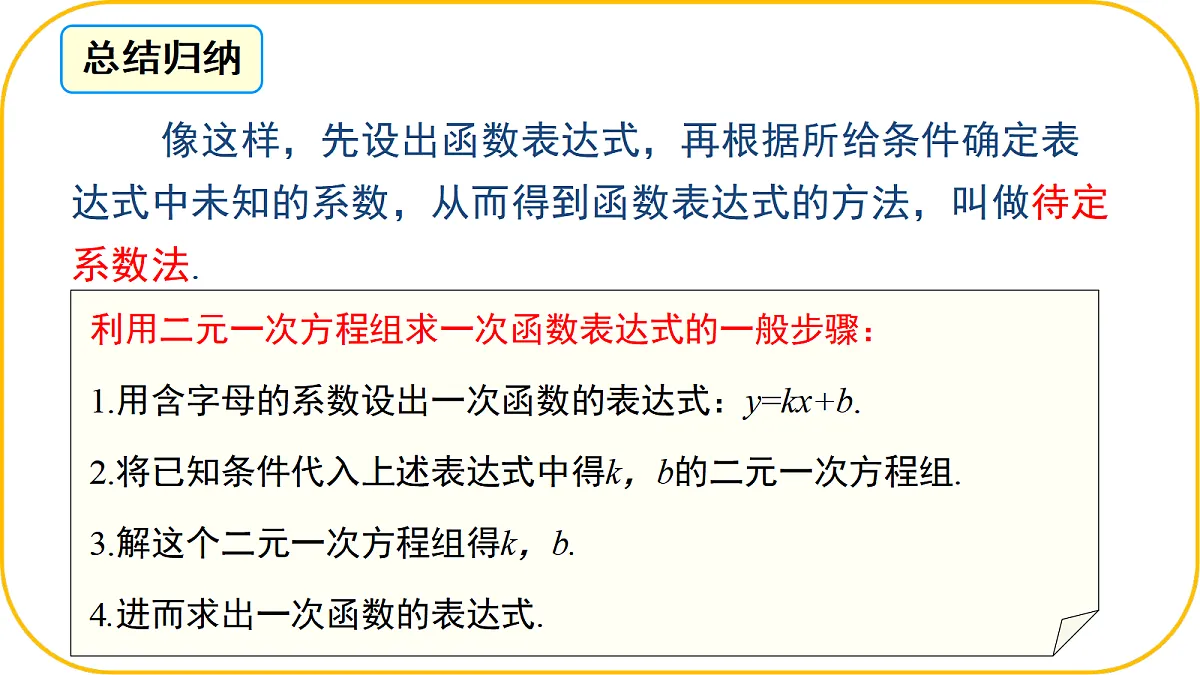 总结归纳

像这样，先设出函数表达式，再根据所给条件确定表达式中未知的系数，从而得到函数表达式的方法，叫做待定系数法.

利用二元一次方程组求一次函数表达式的一般步骤：

1.用含字母的系数设出一次函数的表达式：$y=kx+b$.

2.将已知条件代入上述表达式中得$k$，$b$的二元一次方程组.

3.解这个二元一次方程组得$k$，$b$.

4.进而求出一次函数的表达式.